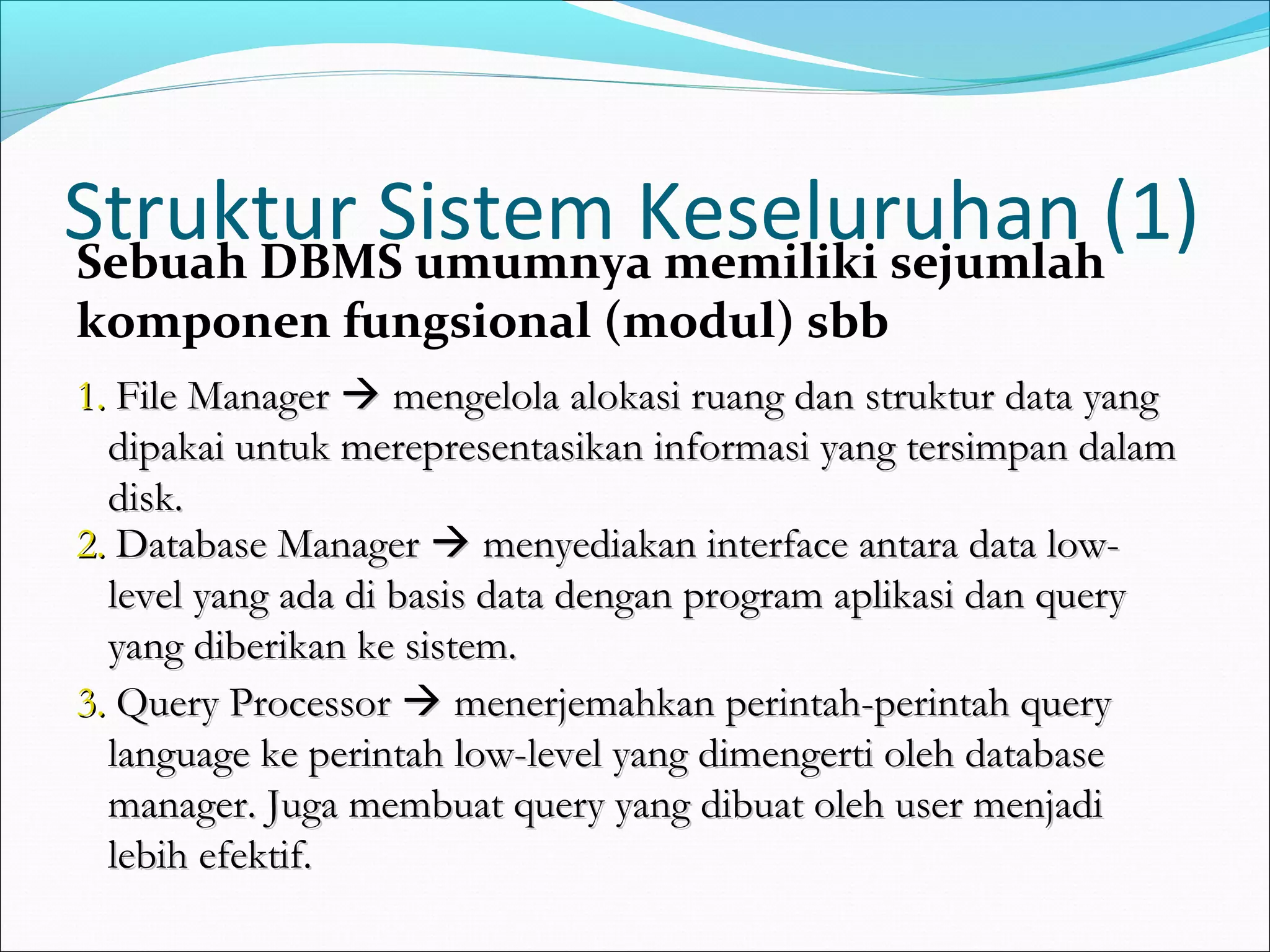 Struktur Sistem Keseluruhan (1)

Sebuah DBMS umumnya memiliki sejumlah komponen fungsional (modul) sbb

1. File Manager → mengelola alokasi ruang dan struktur data yang dipakai untuk merepresentasikan informasi yang tersimpan dalam disk.

2. Database Manager → menyediakan interface antara data low-level yang ada di basis data dengan program aplikasi dan query yang diberikan ke sistem.

3. Query Processor → menerjemahkan perintah-perintah query language ke perintah low-level yang dimengerti oleh database manager. Juga membuat query yang dibuat oleh user menjadi lebih efektif.